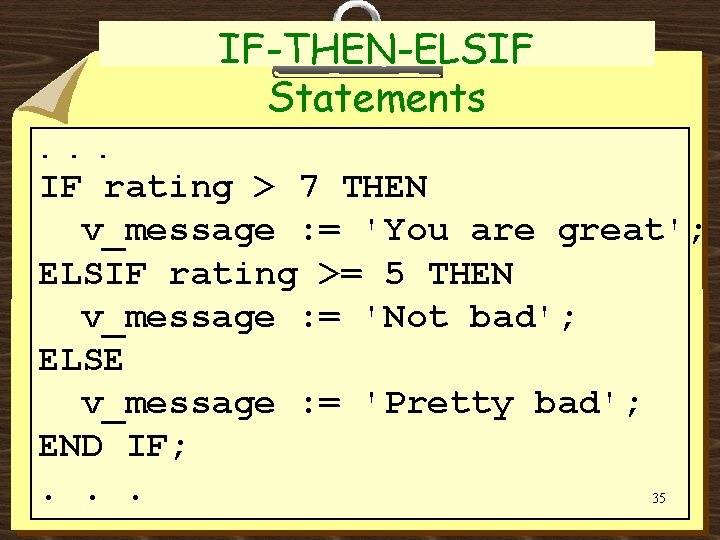 IF-THEN-ELSIF
Statements

. . .
IF rating > 7 THEN
  v_message := 'You are great';
ELSIF rating >= 5 THEN
  v_message := 'Not bad';
ELSE
  v_message := 'Pretty bad';
END IF;
. . .

35